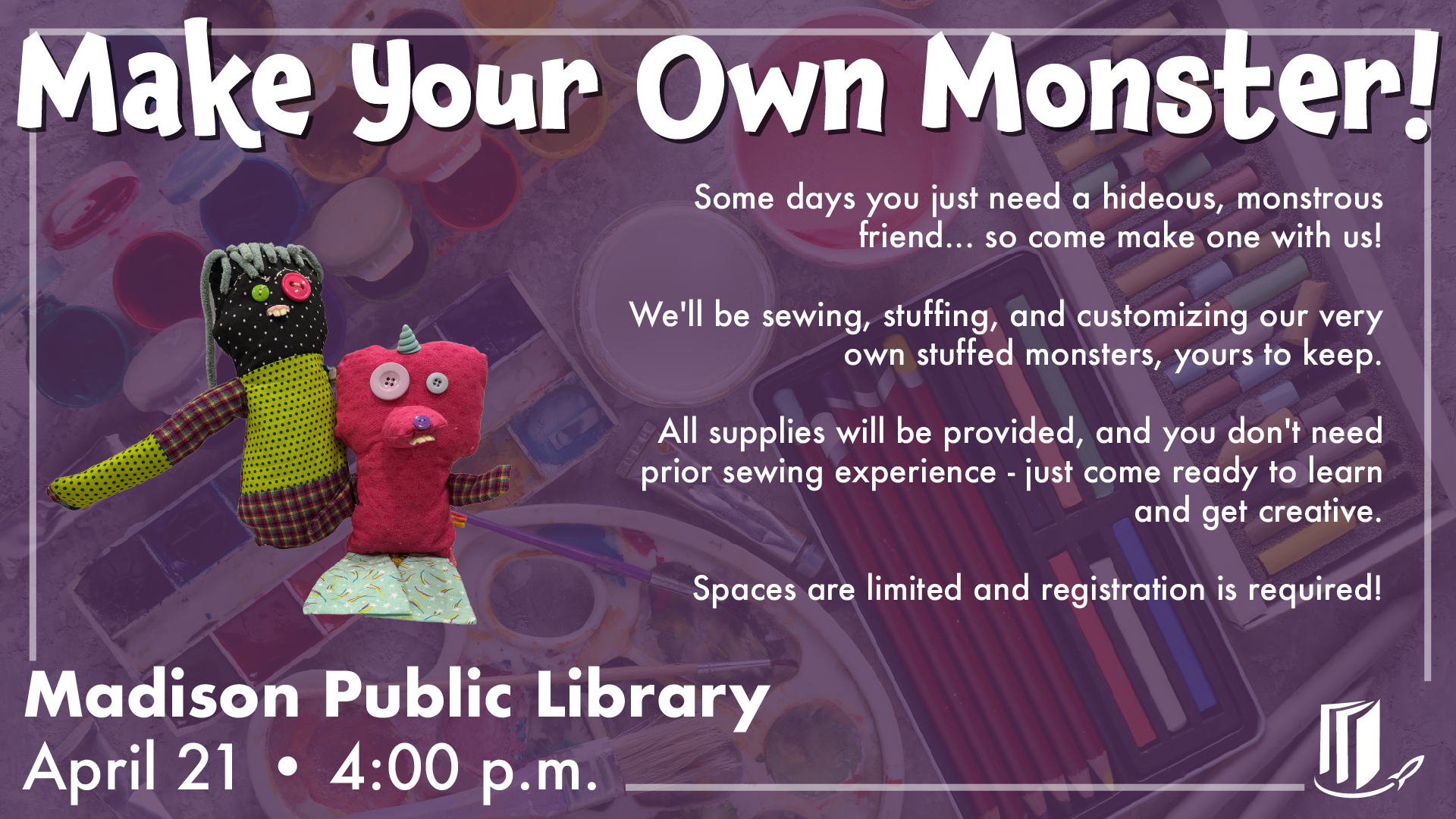 Make Your Own Monster!

Some days you just need a hideous, monstrous friend... so come make one with us!

We'll be sewing, stuffing, and customizing our very own stuffed monsters, yours to keep.

All supplies will be provided, and you don't need prior sewing experience - just come ready to learn and get creative.

Spaces are limited and registration is required!

Madison Public Library
April 21 • 4:00 p.m.